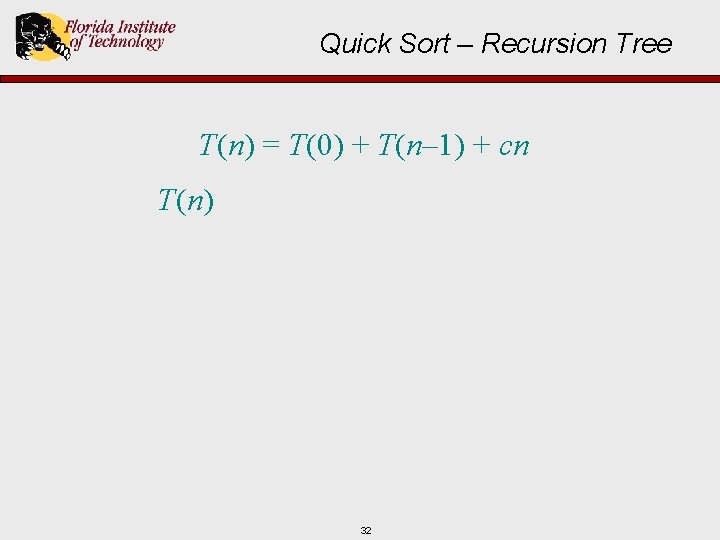 Florida Institute of Technology

Quick Sort – Recursion Tree

$T(n) = T(0) + T(n–1) + cn$

$T(n)$

32